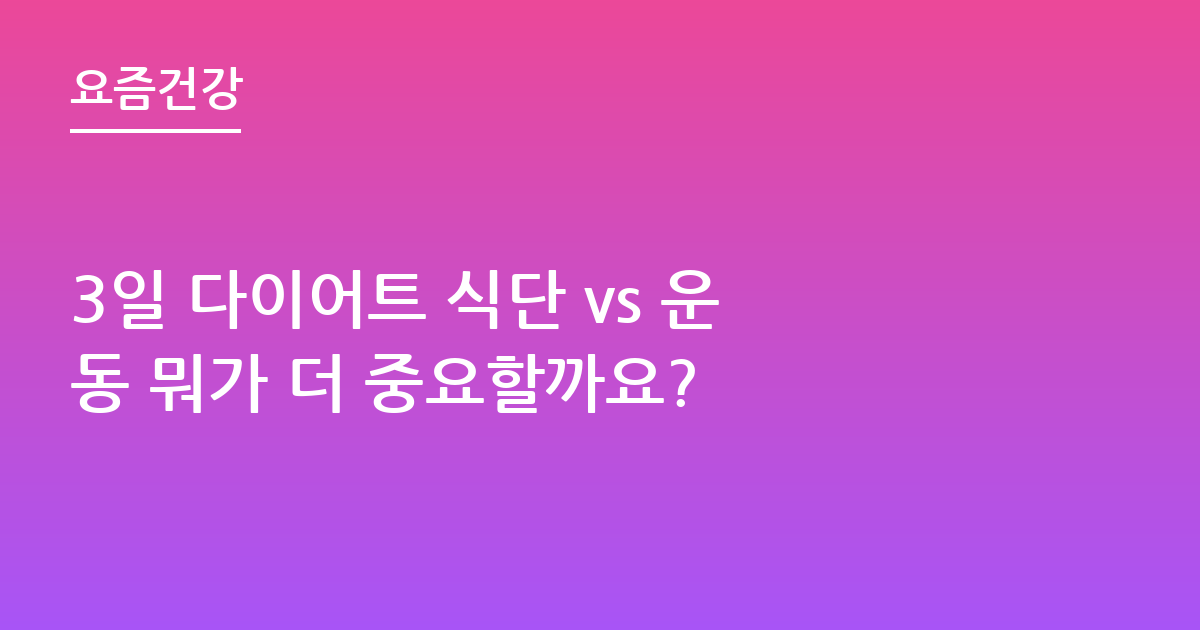 요즘건강

3일 다이어트 식단 vs 운동 뭐가 더 중요할까요?